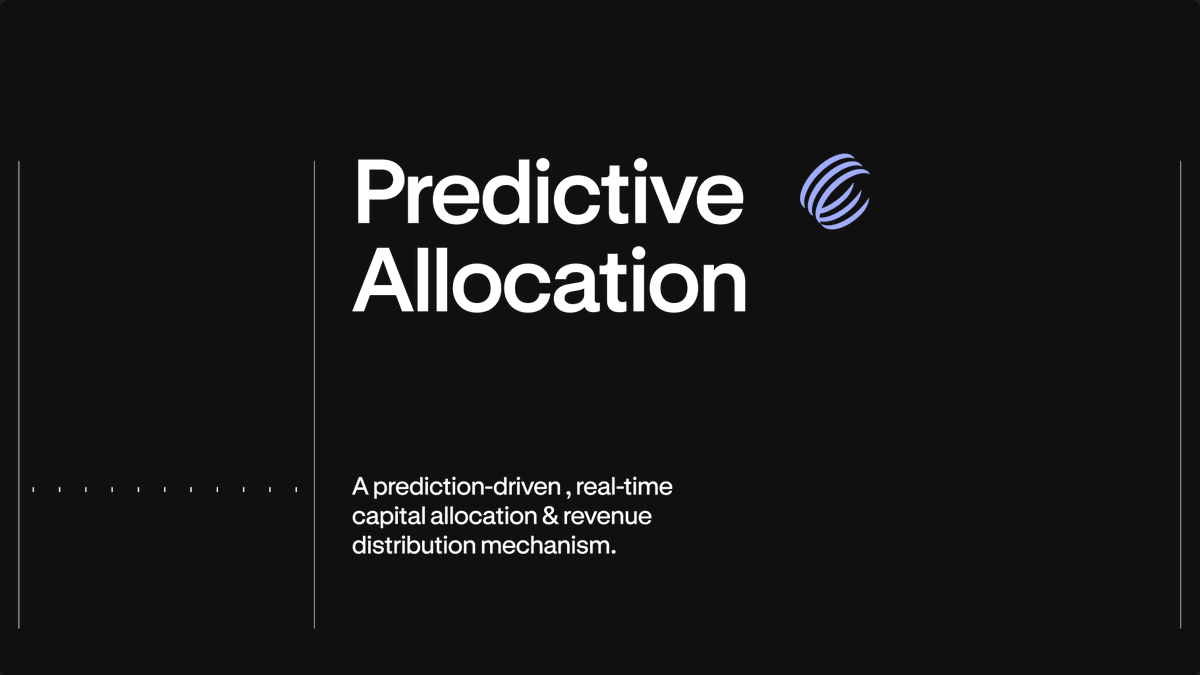 Predictive Allocation

A prediction-driven , real-time capital allocation & revenue distribution mechanism.